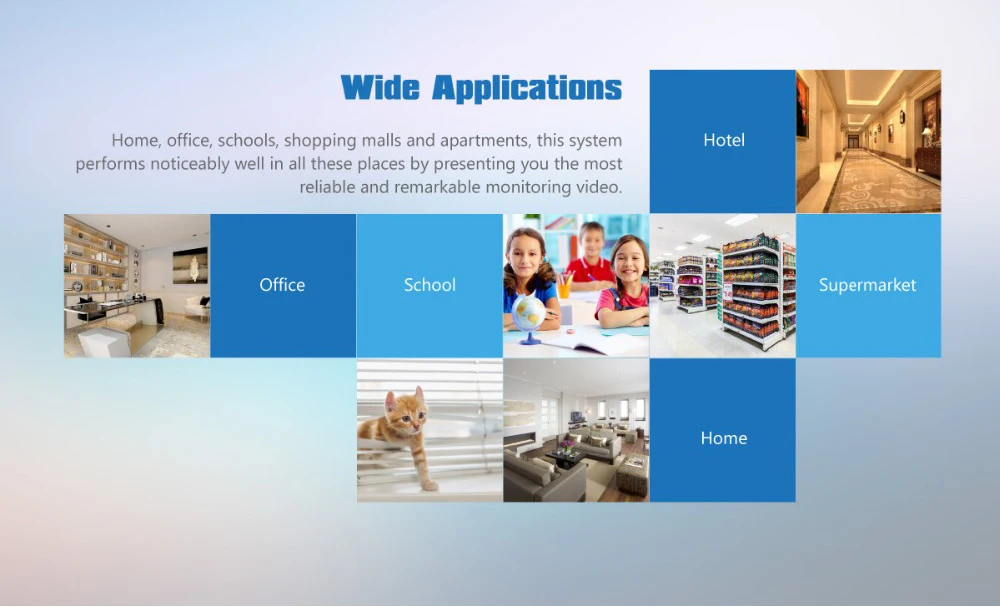 Wide Applications

Home, office, schools, shopping malls and apartments, this system performs noticeably well in all these places by presenting you the most reliable and remarkable monitoring video.

Hotel

Office

School

Supermarket

Home